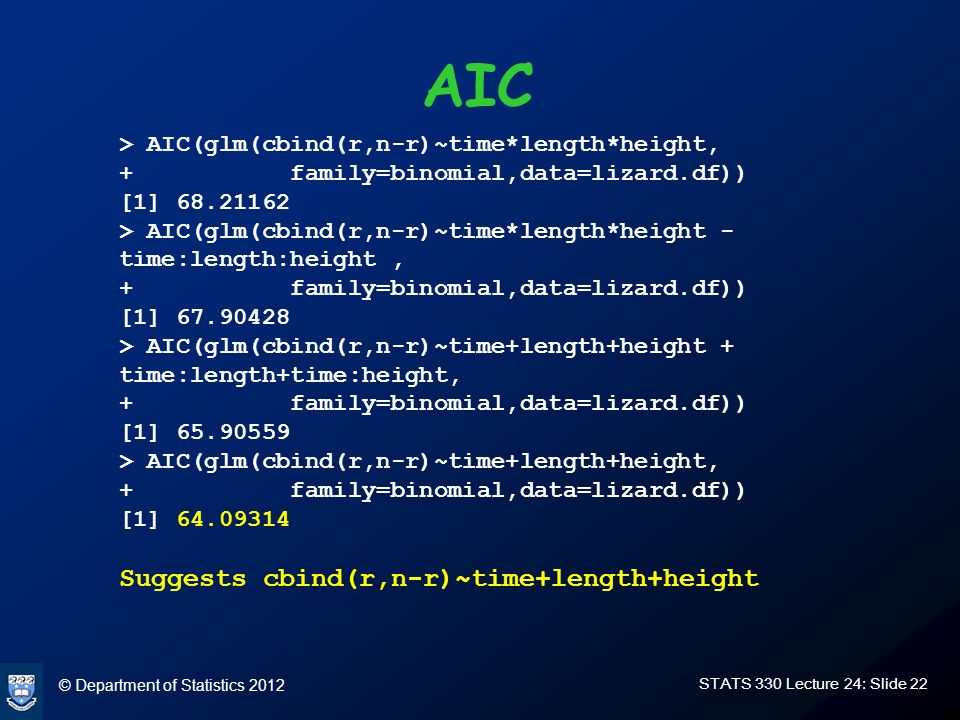 AIC

> AIC(glm(cbind(r,n-r)~time*length*height,
+ family=binomial,data=lizard.df))
[1] 68.21162
> AIC(glm(cbind(r,n-r)~time*length*height - time:length:height ,
+ family=binomial,data=lizard.df))
[1] 67.90428
> AIC(glm(cbind(r,n-r)~time+length+height + time:length+time:height,
+ family=binomial,data=lizard.df))
[1] 65.90559
> AIC(glm(cbind(r,n-r)~time+length+height,
+ family=binomial,data=lizard.df))
[1] 64.09314

Suggests cbind(r,n-r)~time+length+height

© Department of Statistics 2012

STATS 330 Lecture 24: Slide 22